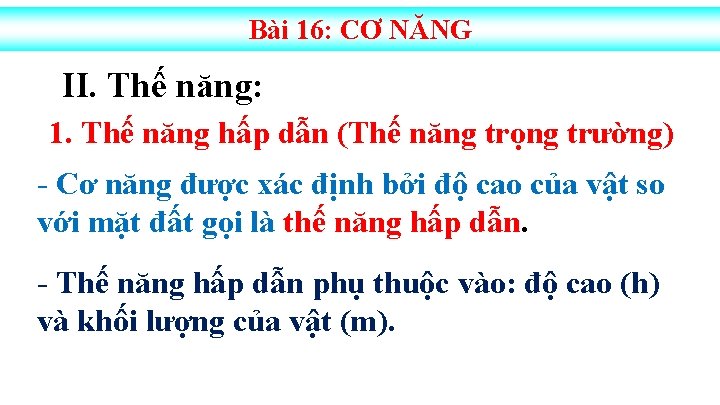 Bài 16: CƠ NĂNG

II. Thế năng:

1. Thế năng hấp dẫn (Thế năng trọng trường)

- Cơ năng được xác định bởi độ cao của vật so với mặt đất gọi là thế năng hấp dẫn.

- Thế năng hấp dẫn phụ thuộc vào: độ cao (h) và khối lượng của vật (m).